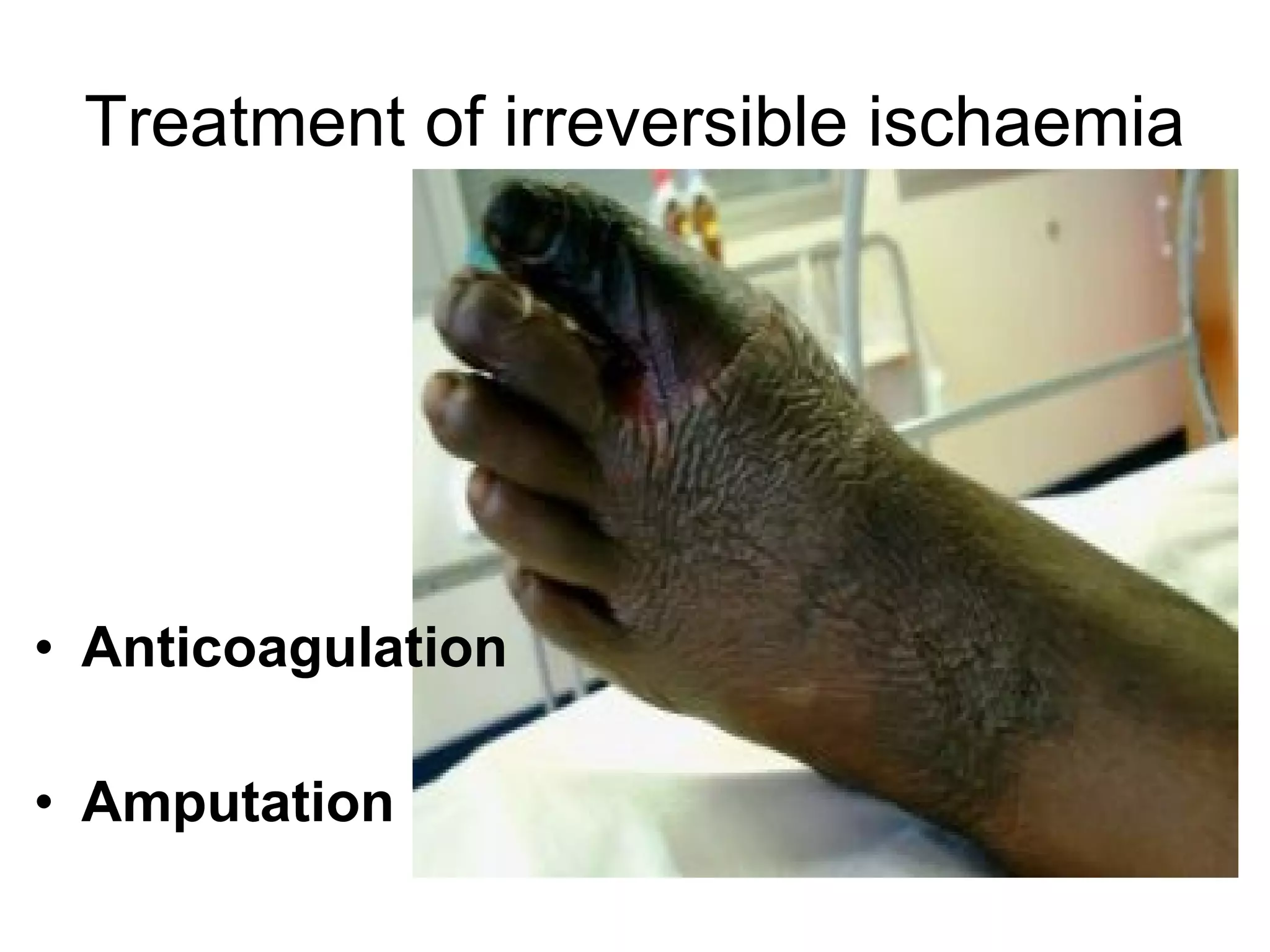 Treatment of irreversible ischaemia

• Anticoagulation

• Amputation